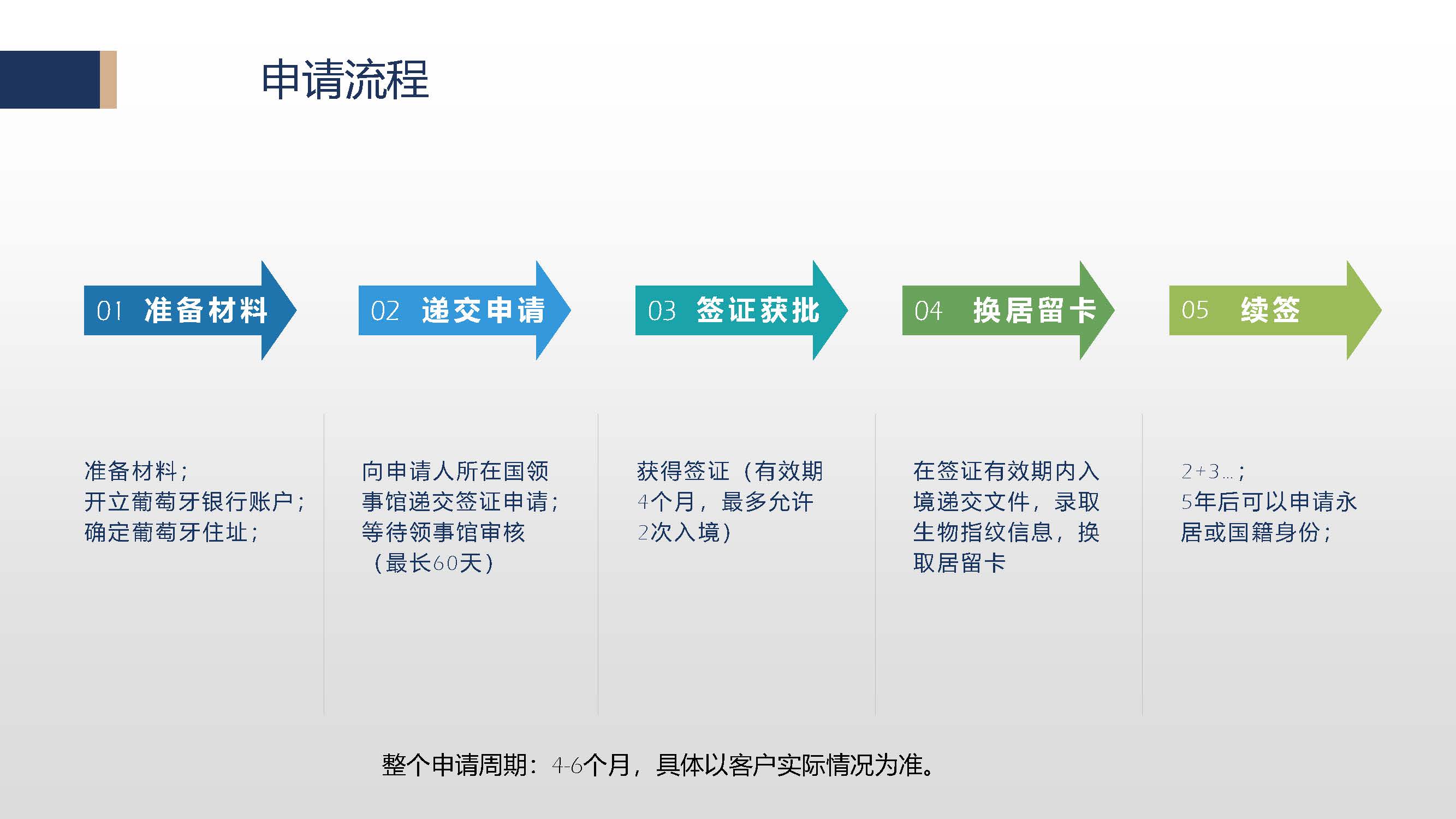 申请流程

01 准备材料

02 递交申请

03 签证获批

04 换居留卡

05 续签

准备材料；
开立葡萄牙银行账户；
确定葡萄牙住址；

向申请人所在国领事馆递交签证申请；
等待领事馆审核
（最长60天）

获得签证（有效期4个月，最多允许2次入境）

在签证有效期内入境递交文件，录取生物指纹信息，换取居留卡

2+3...；
5年后可以申请永居或国籍身份；

整个申请周期：4-6个月，具体以客户实际情况为准。